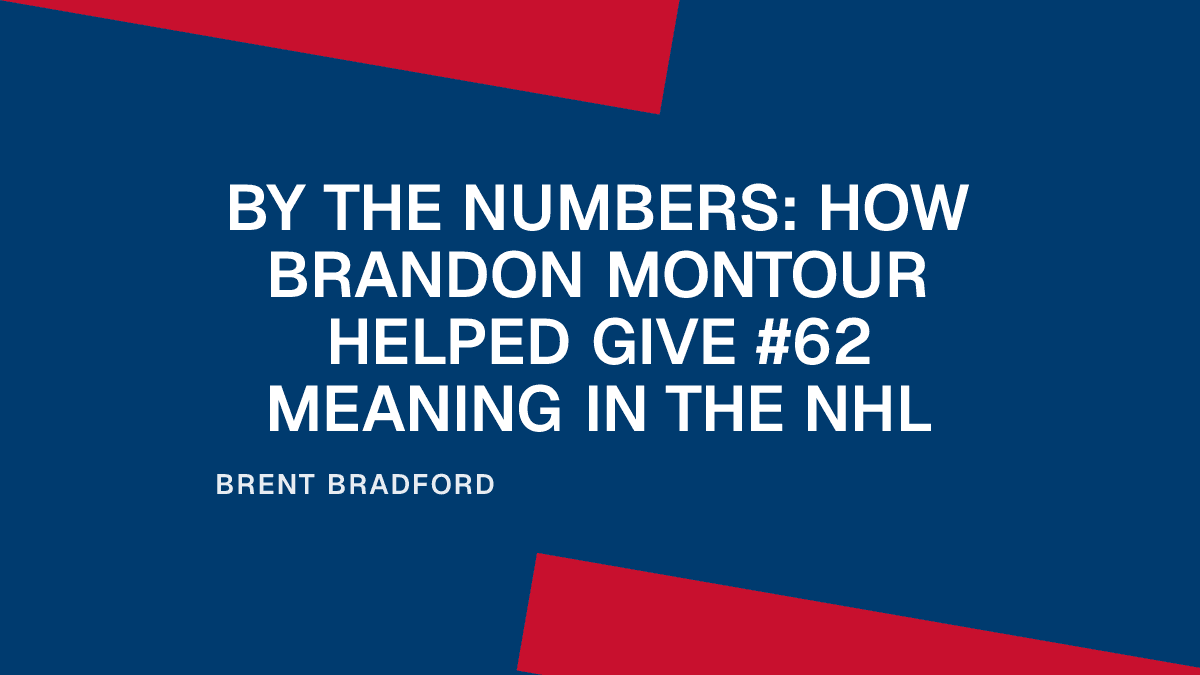 BY THE NUMBERS: HOW BRANDON MONTOUR HELPED GIVE #62 MEANING IN THE NHL

BRENT BRADFORD